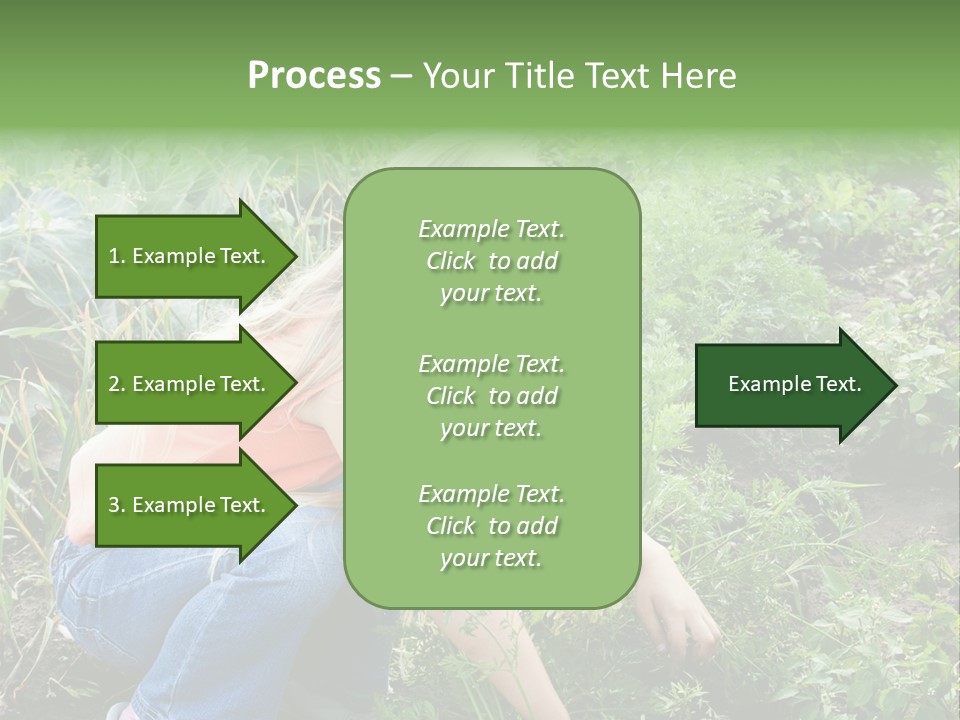 Process – Your Title Text Here

1. Example Text.

2. Example Text.

3. Example Text.

Example Text. Click to add your text.

Example Text. Click to add your text.

Example Text. Click to add your text.

Example Text.